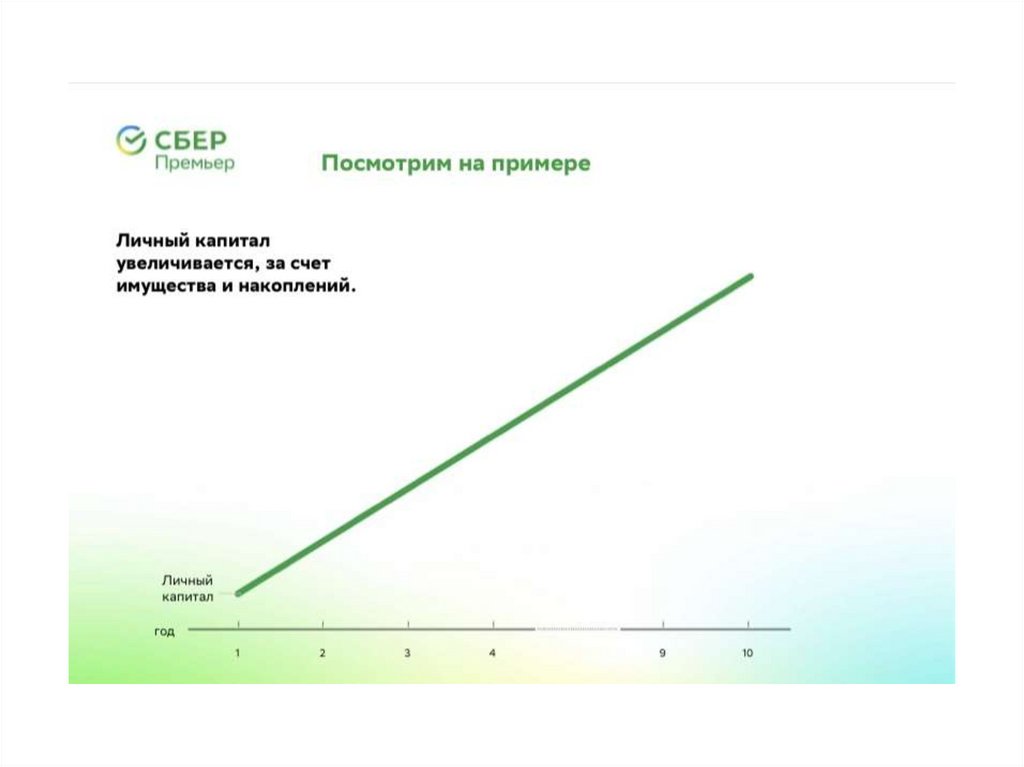 СБЕР
Премьер

Посмотрим на примере

Личный капитал увеличивается, за счет имущества и накоплений.

Личный капитал

год

1
2
3
4
9
10